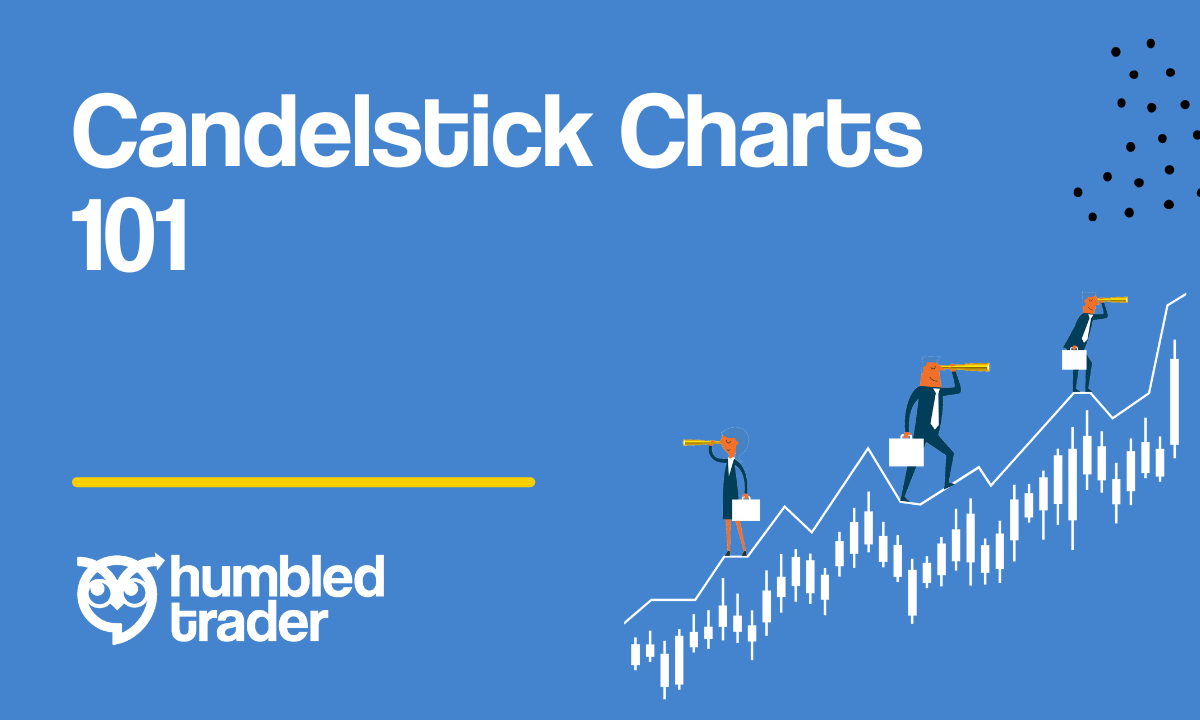 Candelstick Charts 101

humbled trader